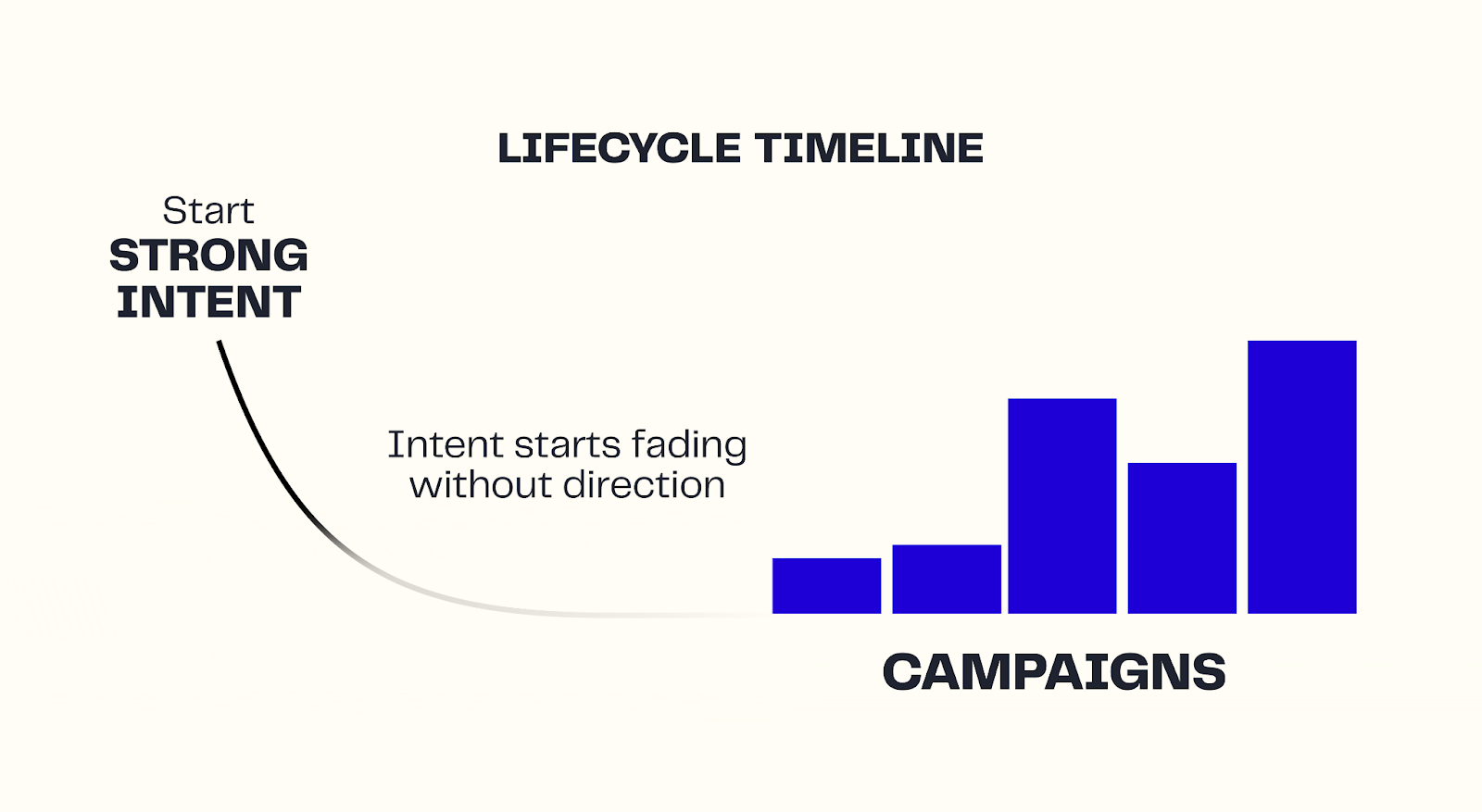 LIFECYCLE TIMELINE

Start
STRONG
INTENT

Intent starts fading without direction

CAMPAIGNS